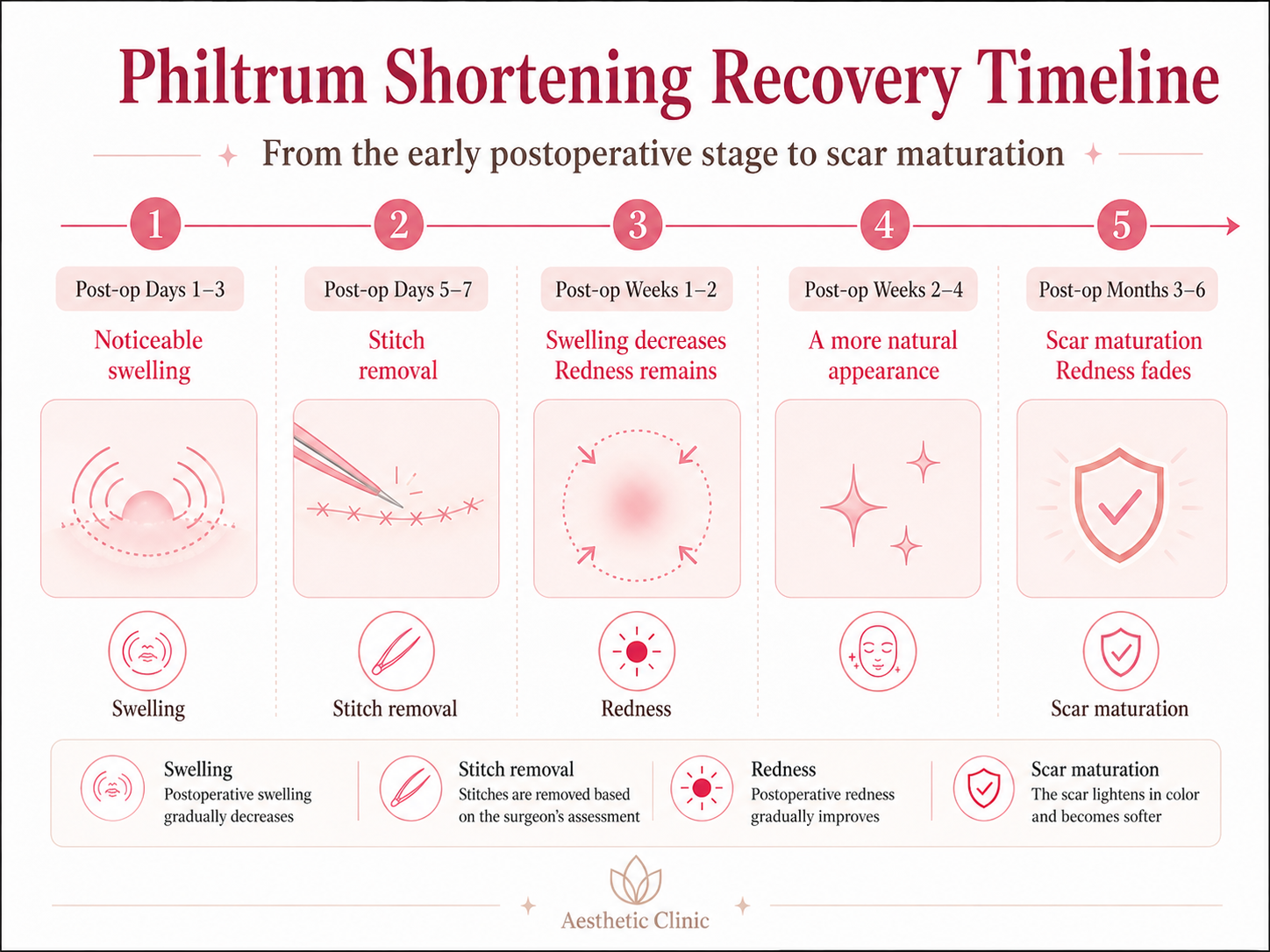 Philtrum Shortening Recovery Timeline

From the early postoperative stage to scar maturation

1
Post-op Days 1–3
Noticeable swelling
Swelling

2
Post-op Days 5–7
Stitch removal
Stitch removal

3
Post-op Weeks 1–2
Swelling decreases
Redness remains
Redness

4
Post-op Weeks 2–4
A more natural appearance

5
Post-op Months 3–6
Scar maturation
Redness fades
Scar maturation

Swelling
Postoperative swelling gradually decreases

Stitch removal
Stitches are removed based on the surgeon's assessment

Redness
Postoperative redness gradually improves

Scar maturation
The scar lightens in color and becomes softer

Aesthetic Clinic